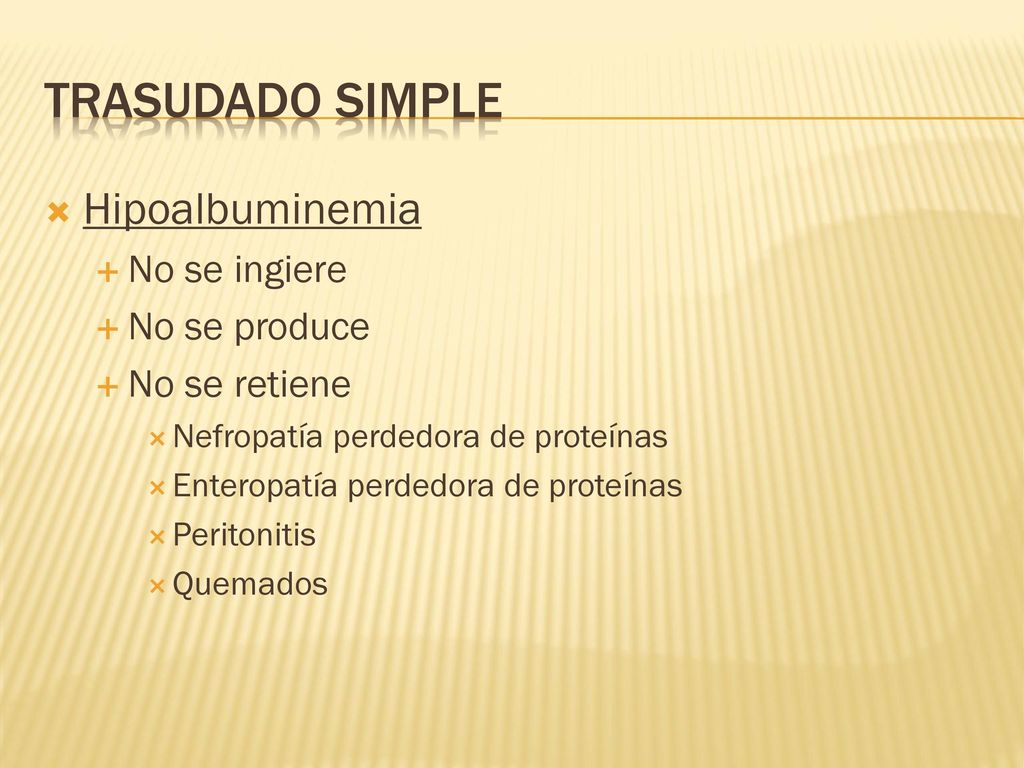 TRASUDADO SIMPLE

Hipoalbuminemia
No se ingiere
No se produce
No se retiene
Nefropatía perdedora de proteínas
Enteropatía perdedora de proteínas
Peritonitis
Quemados